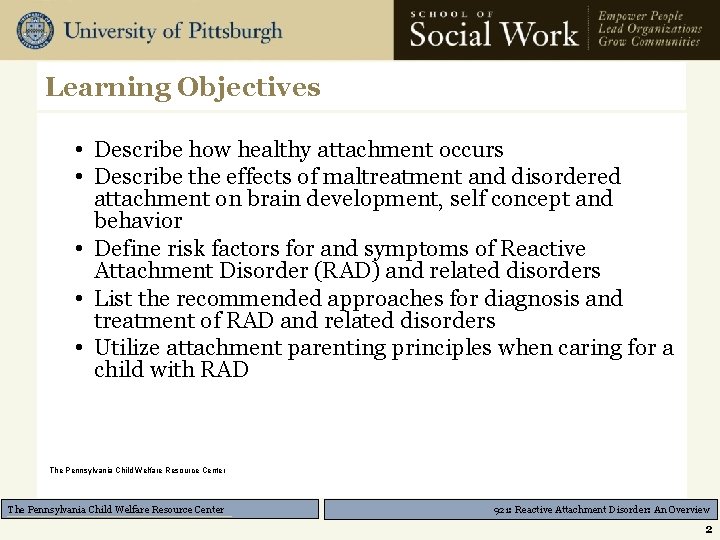 University of Pittsburgh

SCHOOL OF
Social Work

Empower People
Lead Organizations
Grow Communities

Learning Objectives

• Describe how healthy attachment occurs
• Describe the effects of maltreatment and disordered attachment on brain development, self concept and behavior
• Define risk factors for and symptoms of Reactive Attachment Disorder (RAD) and related disorders
• List the recommended approaches for diagnosis and treatment of RAD and related disorders
• Utilize attachment parenting principles when caring for a child with RAD

The Pennsylvania Child Welfare Resource Center

The Pennsylvania Child Welfare Resource Center

921: Reactive Attachment Disorder: An Overview

2